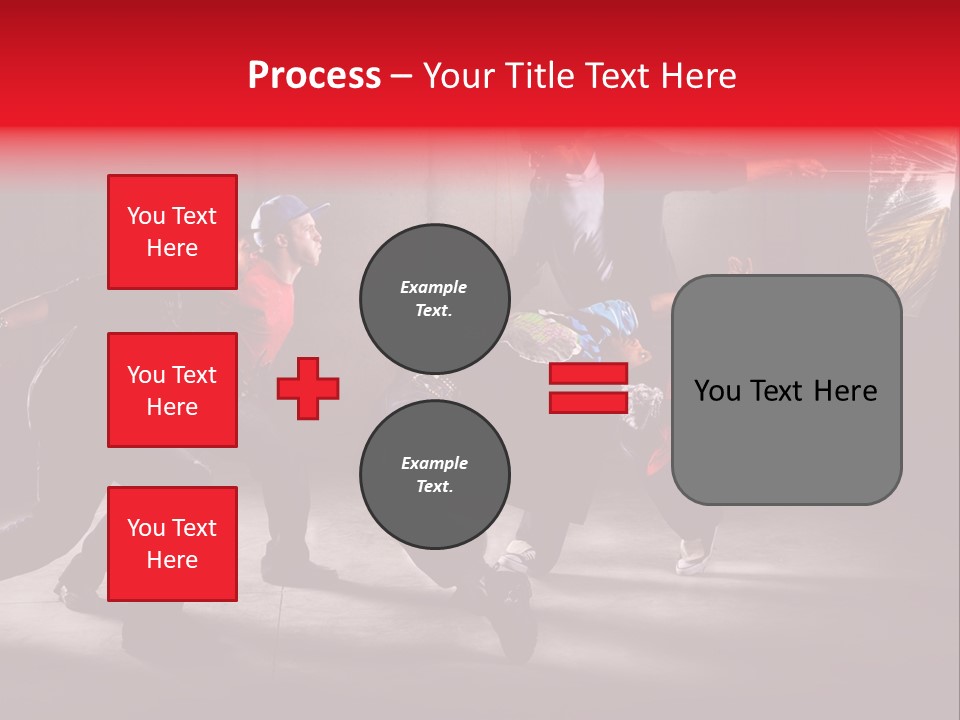 Process – Your Title Text Here

You Text Here

You Text Here

You Text Here

Example Text.

Example Text.

You Text Here